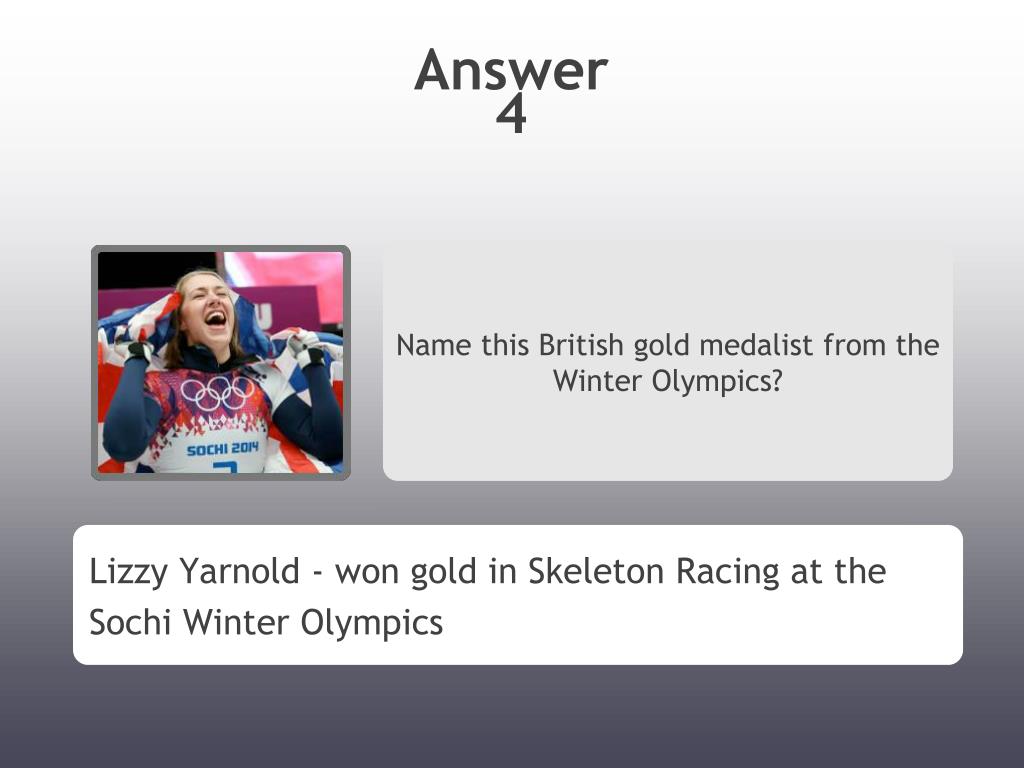 Answer
4

SOCHI 2014

Name this British gold medalist from the Winter Olympics?

Lizzy Yarnold - won gold in Skeleton Racing at the Sochi Winter Olympics